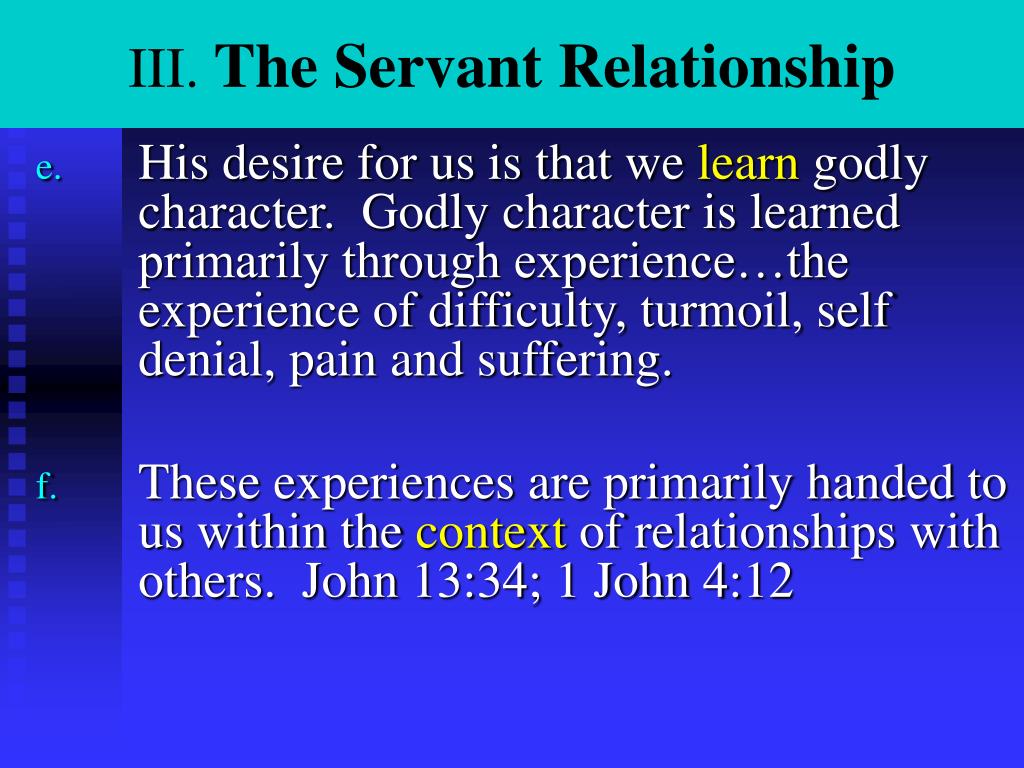 III. The Servant Relationship

e. His desire for us is that we learn godly character. Godly character is learned primarily through experience…the experience of difficulty, turmoil, self denial, pain and suffering.

f. These experiences are primarily handed to us within the context of relationships with others. John 13:34; 1 John 4:12